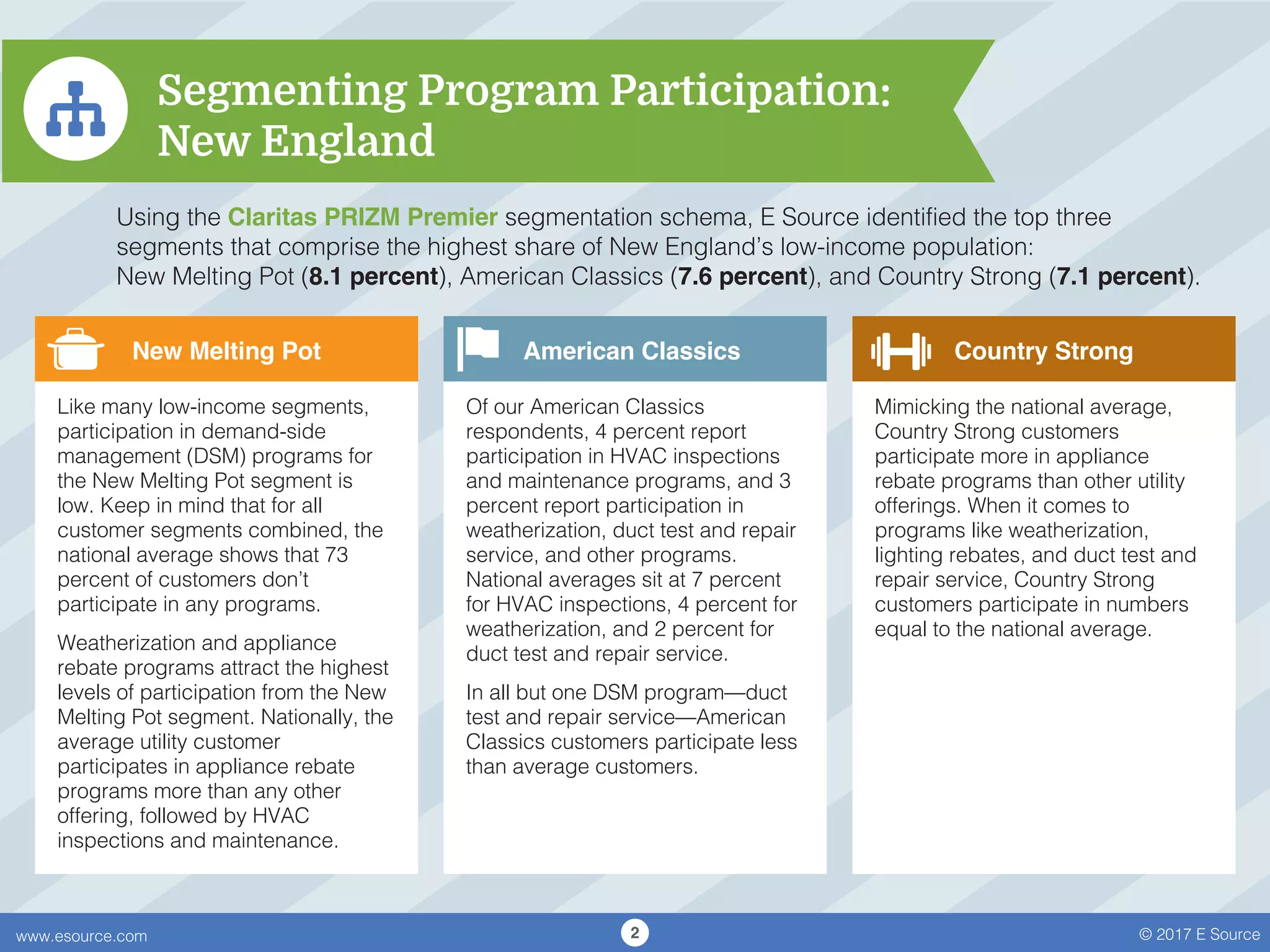 Segmenting Program Participation: New England

Using the Claritas PRIZM Premier segmentation schema, E Source identified the top three segments that comprise the highest share of New England's low-income population: New Melting Pot (8.1 percent), American Classics (7.6 percent), and Country Strong (7.1 percent).

New Melting Pot

Like many low-income segments, participation in demand-side management (DSM) programs for the New Melting Pot segment is low. Keep in mind that for all customer segments combined, the national average shows that 73 percent of customers don't participate in any programs.

Weatherization and appliance rebate programs attract the highest levels of participation from the New Melting Pot segment. Nationally, the average utility customer participates in appliance rebate programs more than any other offering, followed by HVAC inspections and maintenance.

American Classics

Of our American Classics respondents, 4 percent report participation in HVAC inspections and maintenance programs, and 3 percent report participation in weatherization, duct test and repair service, and other programs. National averages sit at 7 percent for HVAC inspections, 4 percent for weatherization, and 2 percent for duct test and repair service.

In all but one DSM program—duct test and repair service—American Classics customers participate less than average customers.

Country Strong

Mimicking the national average, Country Strong customers participate more in appliance rebate programs than other utility offerings. When it comes to programs like weatherization, lighting rebates, and duct test and repair service, Country Strong customers participate in numbers equal to the national average.

www.esource.com

2

© 2017 E Source